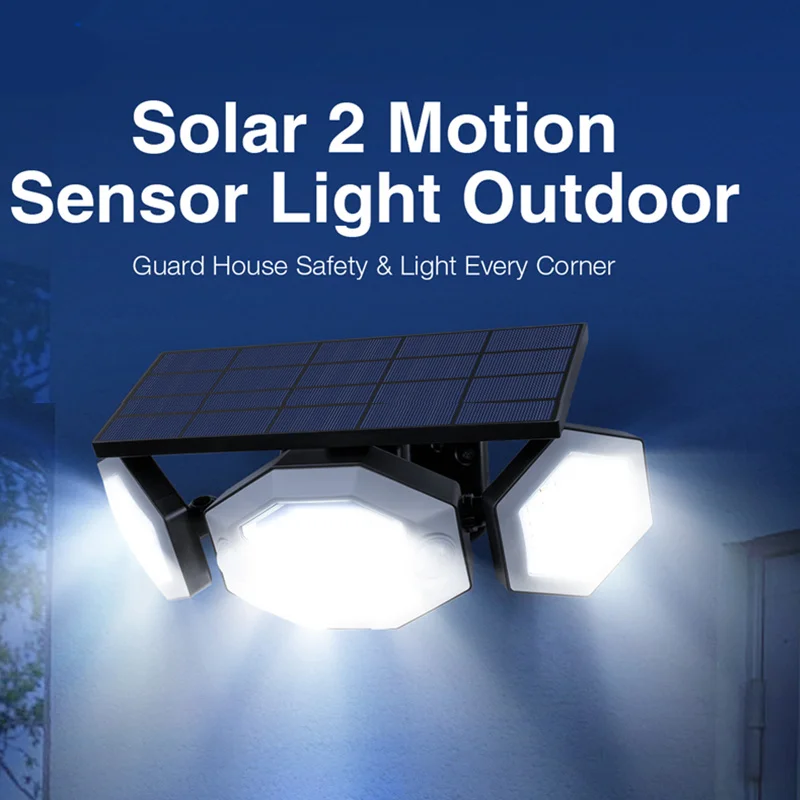 Solar 2 Motion Sensor Light Outdoor

Guard House Safety & Light Every Corner